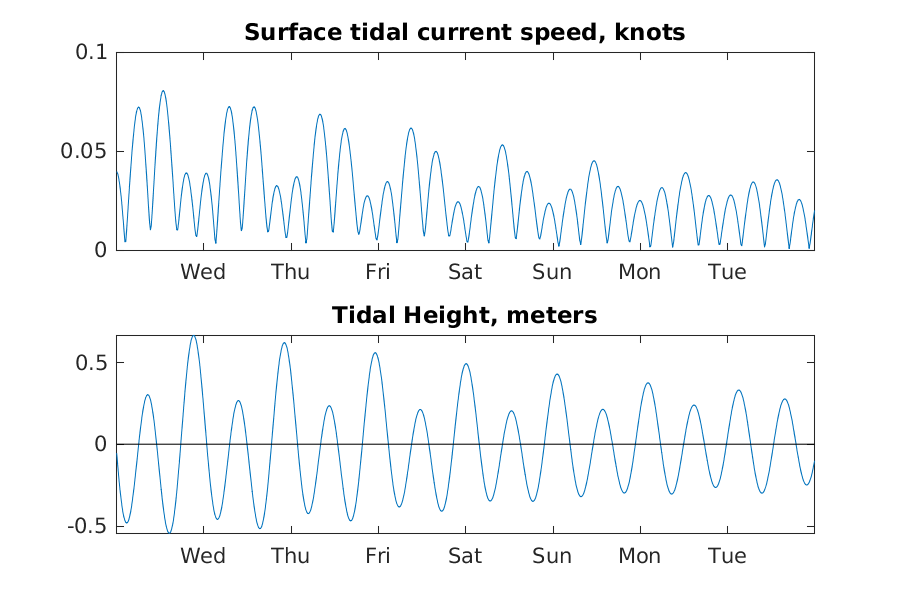 Surface tidal current speed, knots

0.1
0.05
0

Wed Thu Fri Sat Sun Mon Tue

Tidal Height, meters

0.5
0
-0.5

Wed Thu Fri Sat Sun Mon Tue